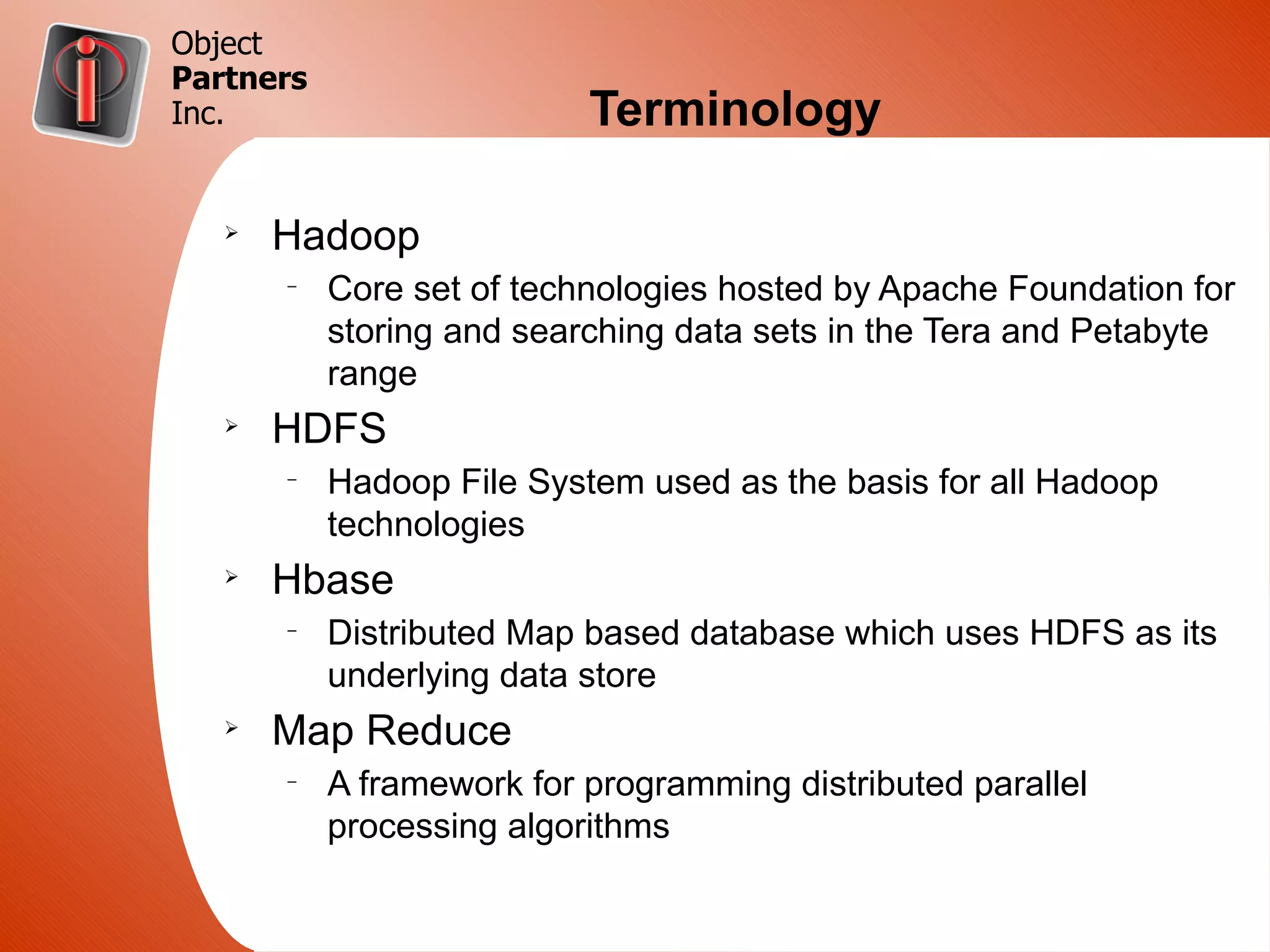 Object
Partners
Inc.

Terminology

➢ Hadoop
– Core set of technologies hosted by Apache Foundation for storing and searching data sets in the Tera and Petabyte range

➢ HDFS
– Hadoop File System used as the basis for all Hadoop technologies

➢ Hbase
– Distributed Map based database which uses HDFS as its underlying data store

➢ Map Reduce
– A framework for programming distributed parallel processing algorithms